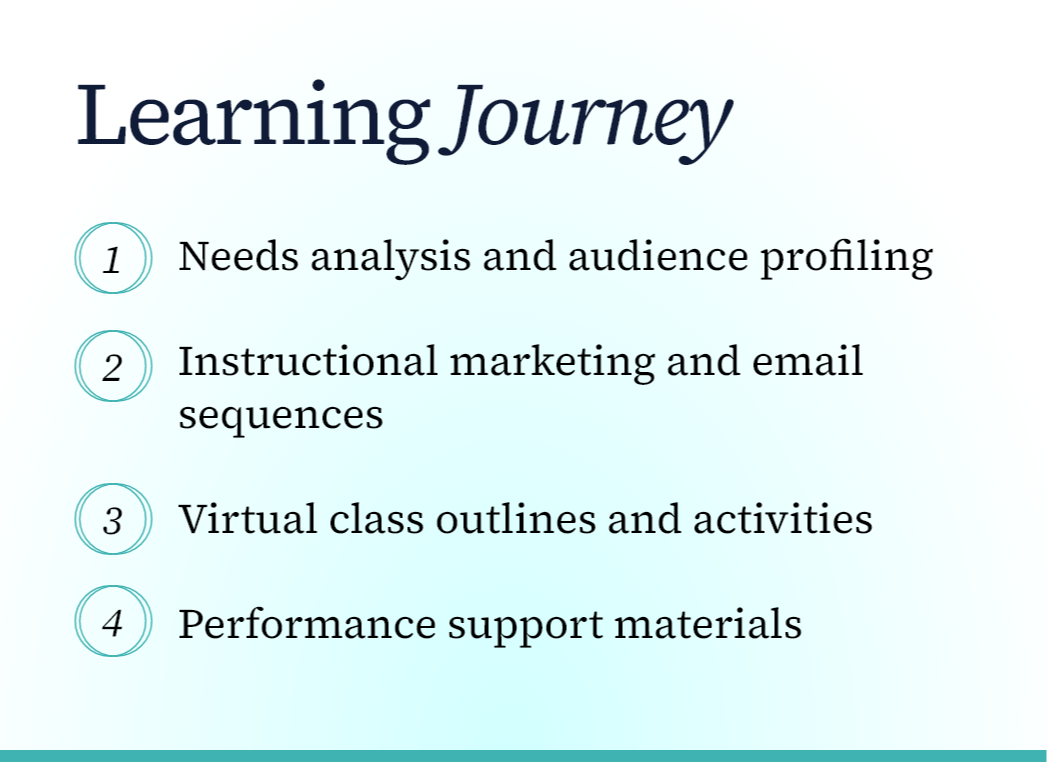 Learning Journey

1 Needs analysis and audience profiling

2 Instructional marketing and email sequences

3 Virtual class outlines and activities

4 Performance support materials